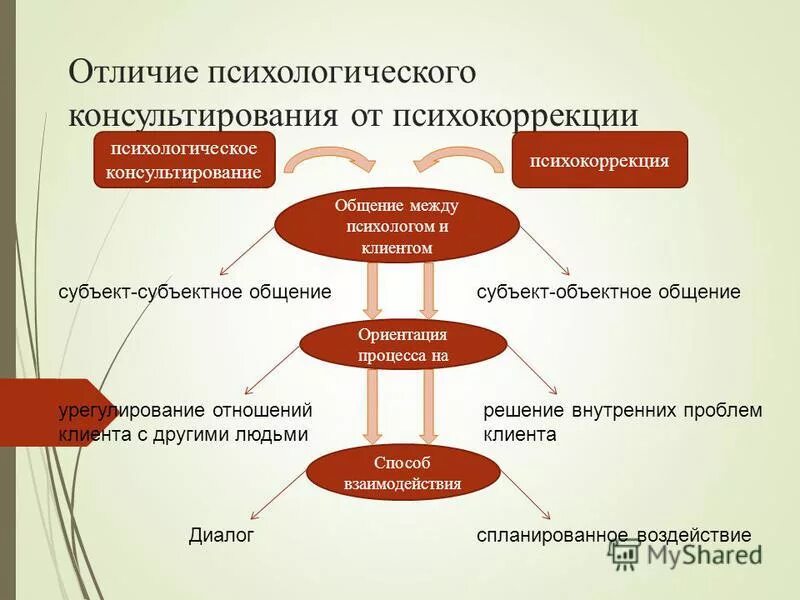 Отличие психологического консультирования от психокоррекции

психологическое консультирование

психокоррекция

Общение между психологом и клиентом

субъект-субъектное общение

субъект-объектное общение

Ориентация процесса на

урегулирование отношений клиента с другими людьми

решение внутренних проблем клиента

Способ взаимодействия

Диалог

спланированное воздействие

MyShared